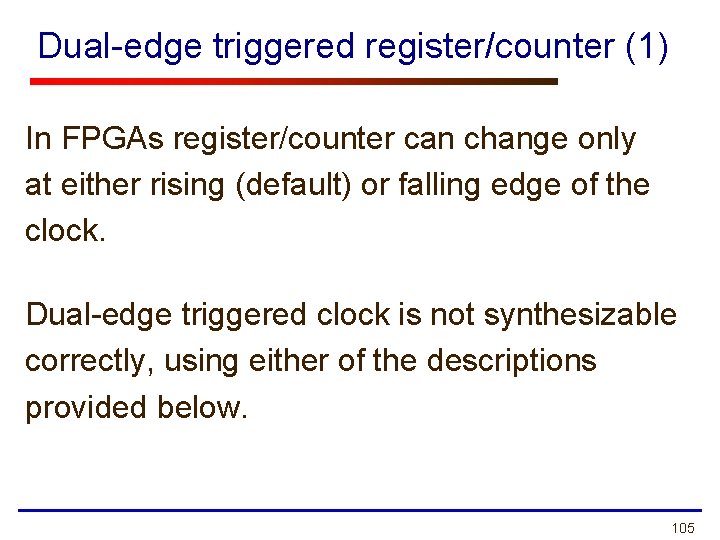 Dual-edge triggered register/counter (1)

In FPGAs register/counter can change only at either rising (default) or falling edge of the clock.

Dual-edge triggered clock is not synthesizable correctly, using either of the descriptions provided below.

105